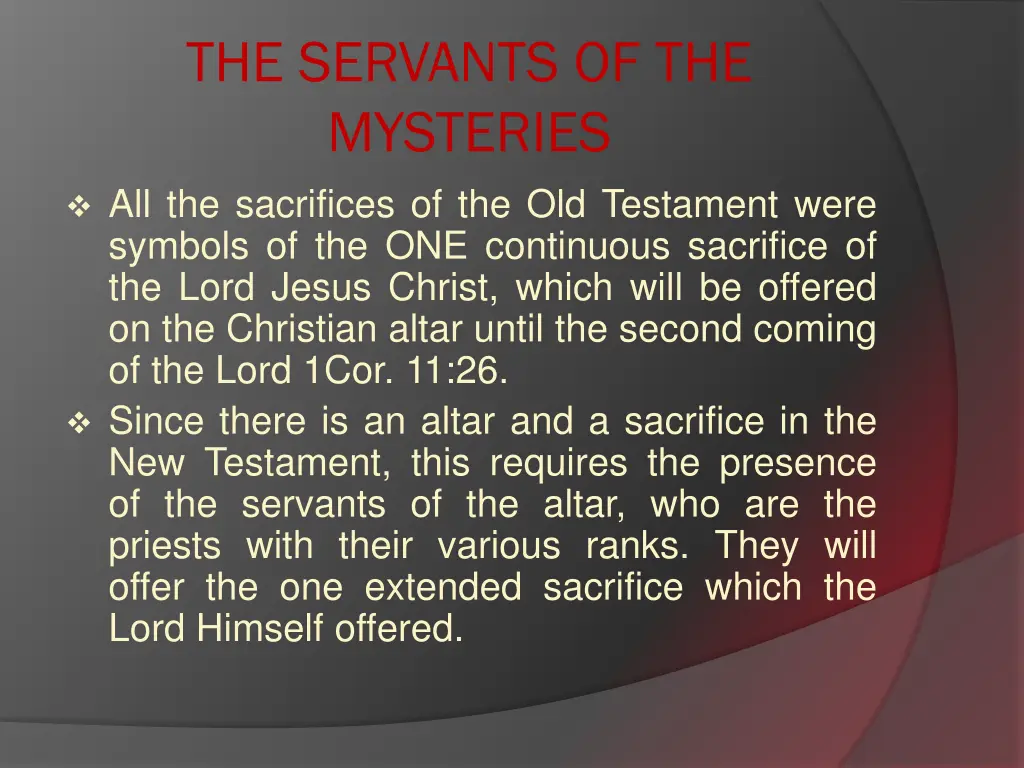 THE SERVANTS OF THE MYSTERIES

❖ All the sacrifices of the Old Testament were symbols of the ONE continuous sacrifice of the Lord Jesus Christ, which will be offered on the Christian altar until the second coming of the Lord 1Cor. 11:26.

❖ Since there is an altar and a sacrifice in the New Testament, this requires the presence of the servants of the altar, who are the priests with their various ranks. They will offer the one extended sacrifice which the Lord Himself offered.